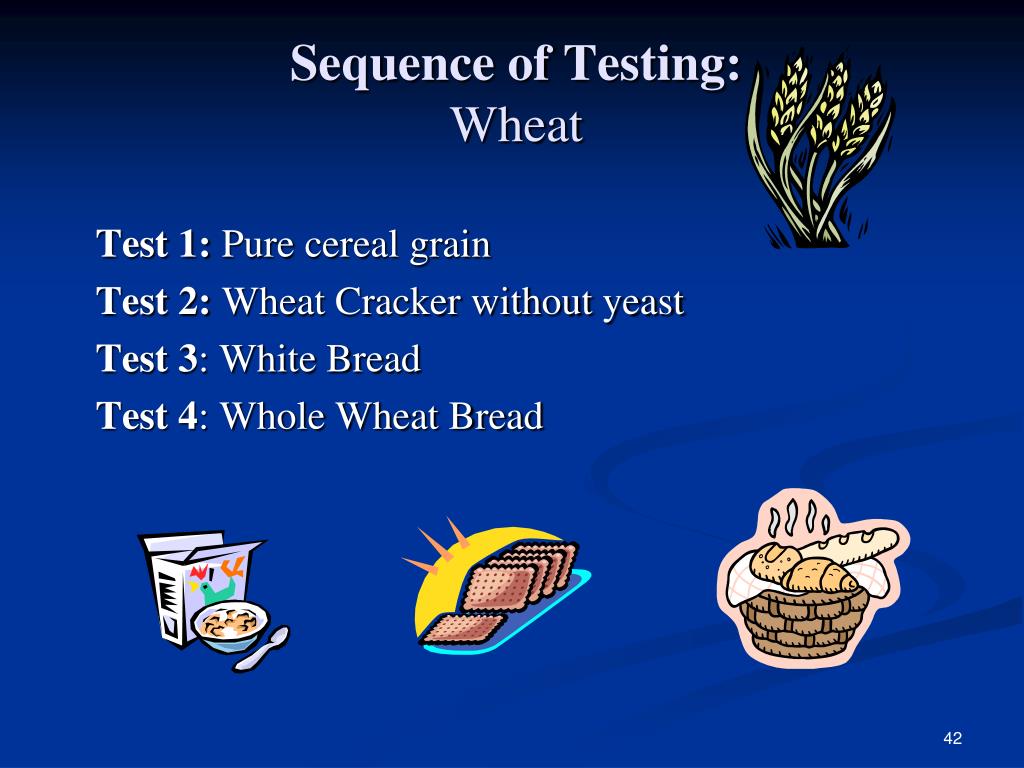 Sequence of Testing:
Wheat

Test 1: Pure cereal grain

Test 2: Wheat Cracker without yeast

Test 3: White Bread

Test 4: Whole Wheat Bread

42